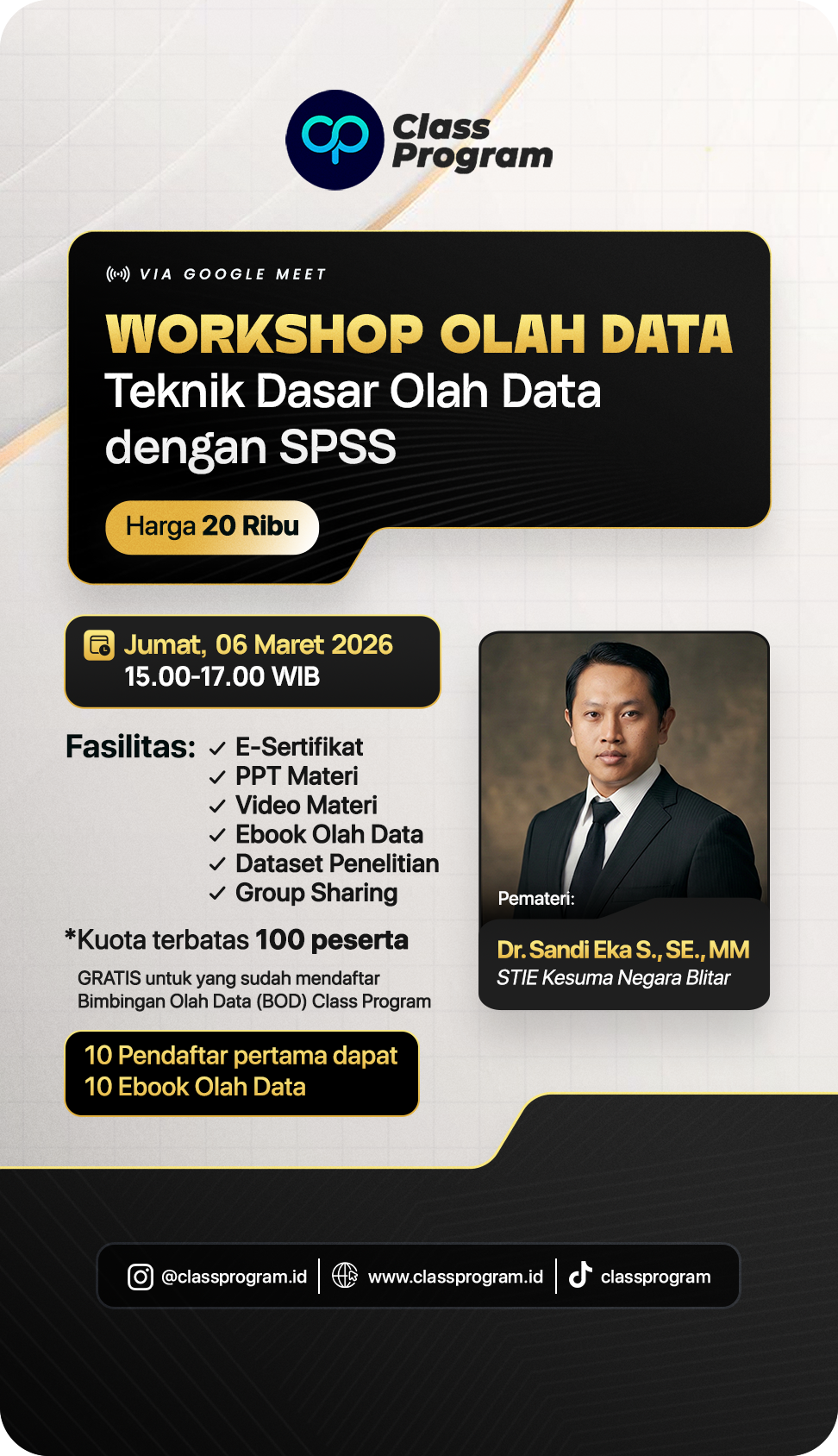 Class Program

VIA GOOGLE MEET

WORKSHOP OLAH DATA
Teknik Dasar Olah Data dengan SPSS

Harga 20 Ribu

Jumat, 06 Maret 2026
15.00-17.00 WIB

Fasilitas: ✓ E-Sertifikat
✓ PPT Materi
✓ Video Materi
✓ Ebook Olah Data
✓ Dataset Penelitian
✓ Group Sharing

*Kuota terbatas 100 peserta

GRATIS untuk yang sudah mendaftar Bimbingan Olah Data (BOD) Class Program

10 Pendaftar pertama dapat 10 Ebook Olah Data

Pemateri:
Dr. Sandi Eka S., SE., MM
STIE Kesuma Negara Blitar

@classprogram.id | www.classprogram.id | classprogram